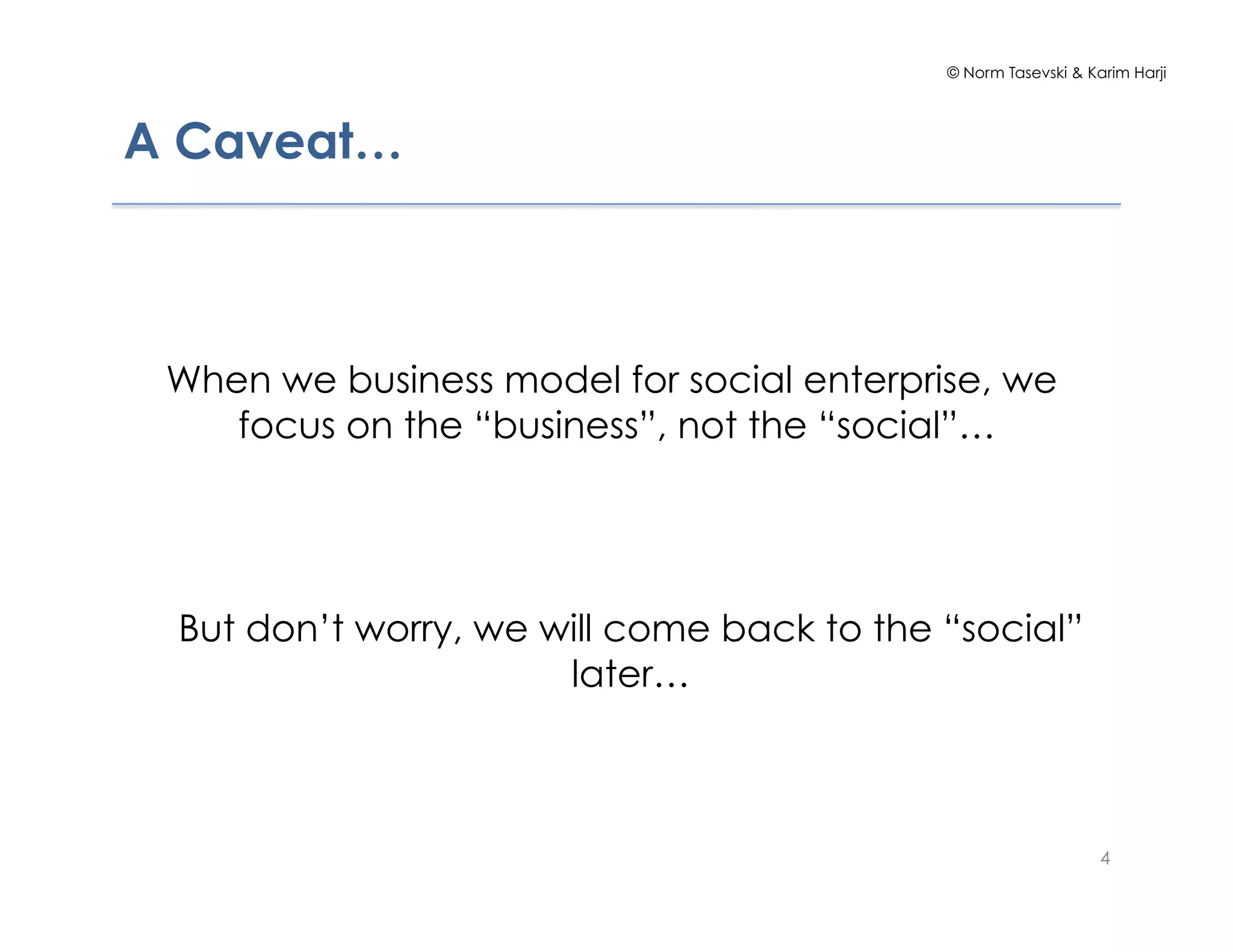 © Norm Tasevski & Karim Harji

A Caveat…

When we business model for social enterprise, we focus on the “business”, not the “social”…

But don’t worry, we will come back to the “social” later…

4